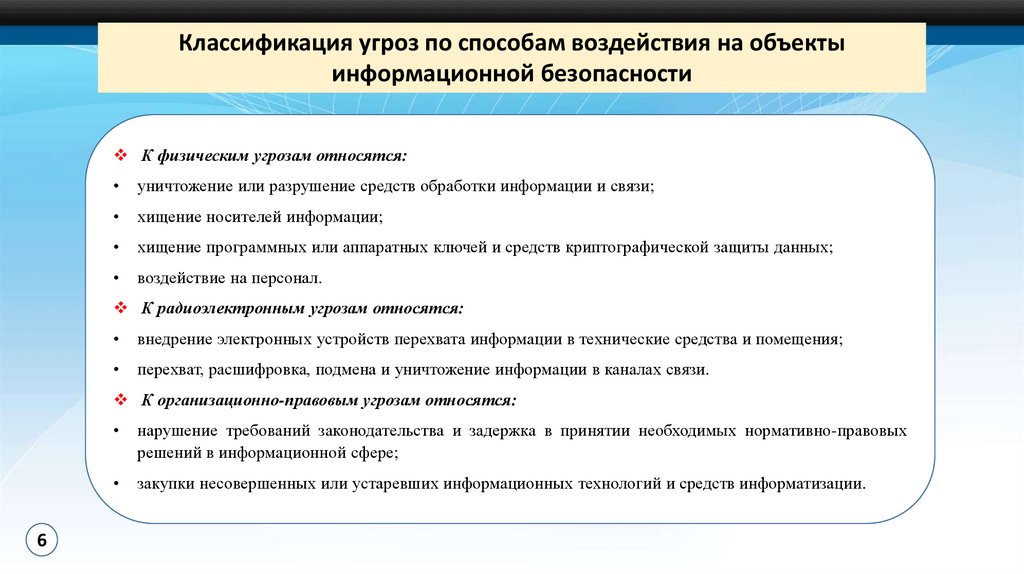 Классификация угроз по способам воздействия на объекты информационной безопасности

❖ К физическим угрозам относятся:

• уничтожение или разрушение средств обработки информации и связи;

• хищение носителей информации;

• хищение программных или аппаратных ключей и средств криптографической защиты данных;

• воздействие на персонал.

❖ К радиоэлектронным угрозам относятся:

• внедрение электронных устройств перехвата информации в технические средства и помещения;

• перехват, расшифровка, подмена и уничтожение информации в каналах связи.

❖ К организационно-правовым угрозам относятся:

• нарушение требований законодательства и задержка в принятии необходимых нормативно-правовых решений в информационной сфере;

• закупки несовершенных или устаревших информационных технологий и средств информатизации.

6